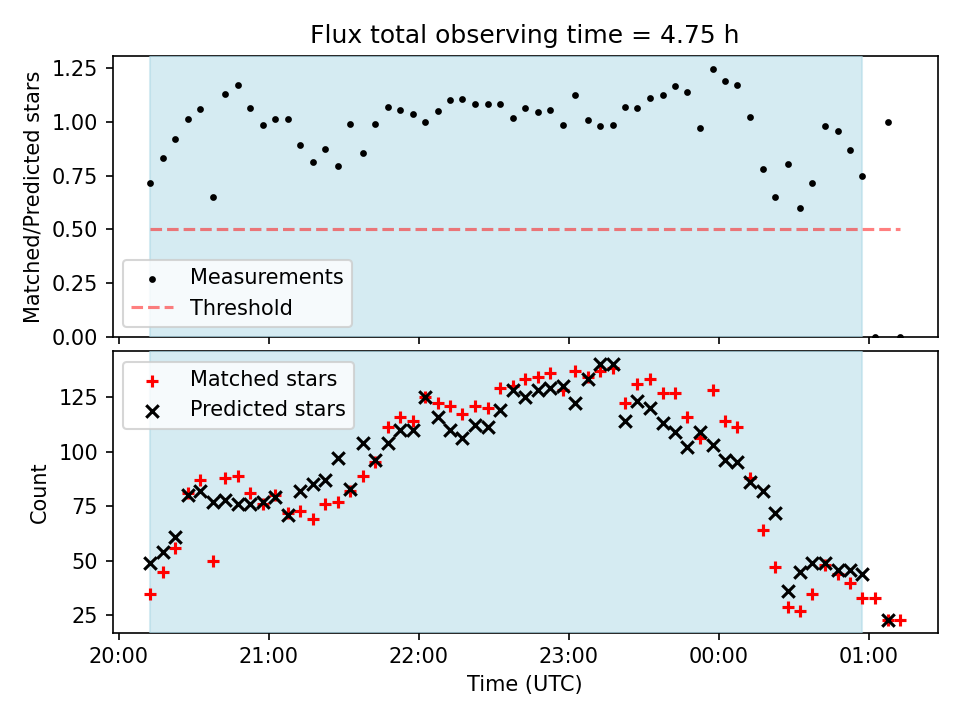 Flux total observing time = 4.75 h

Matched/Predicted stars

1.25
1.00
0.75
0.50
0.25
0.00

Measurements
Threshold

Count

125
100
75
50
25

Matched stars
Predicted stars

20:00
21:00
22:00
23:00
00:00
01:00

Time (UTC)